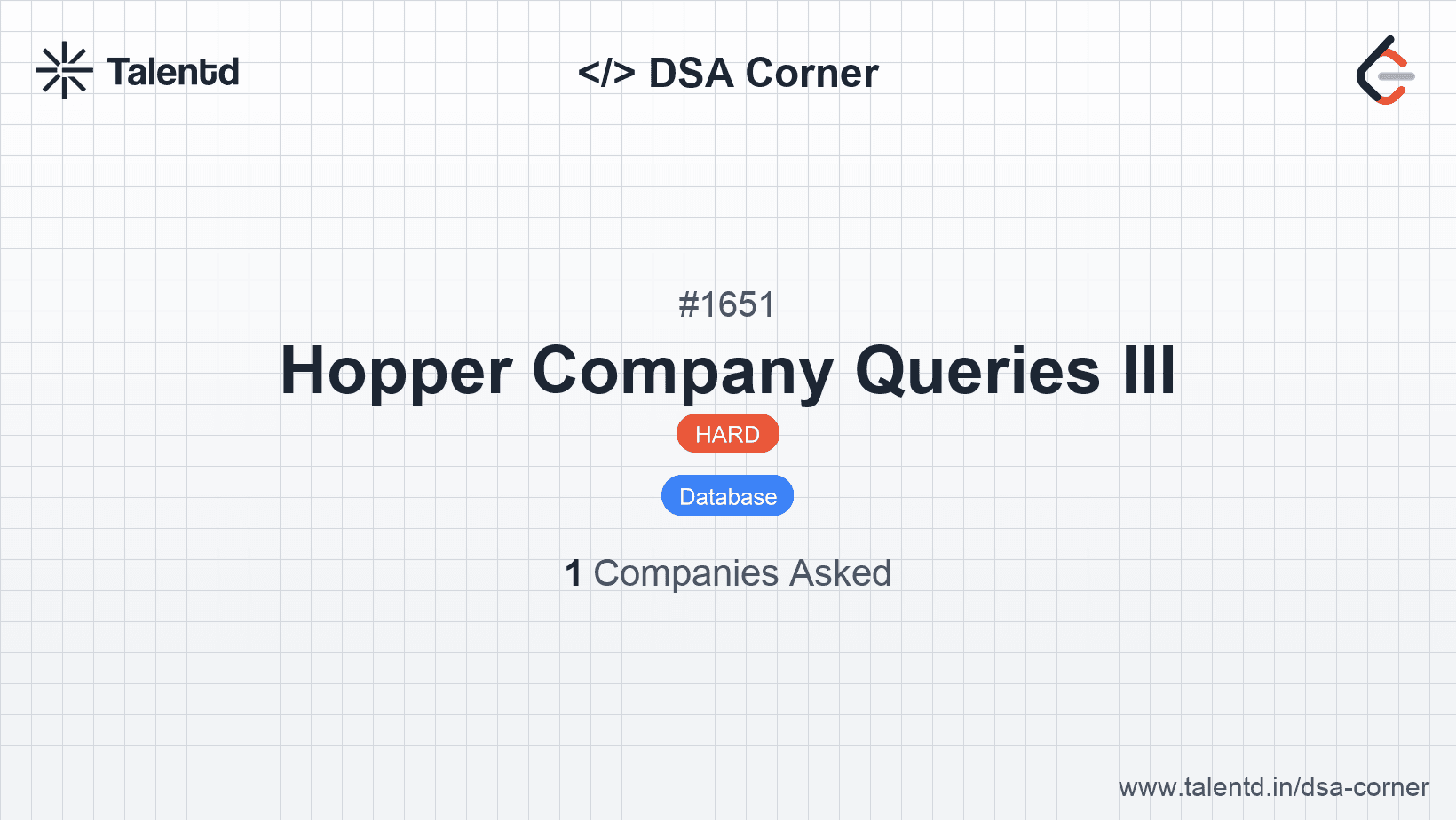 Talentd

</> DSA Corner

#1651

Hopper Company Queries III

HARD

Database

1 Companies Asked

www.talentd.in/dsa-corner